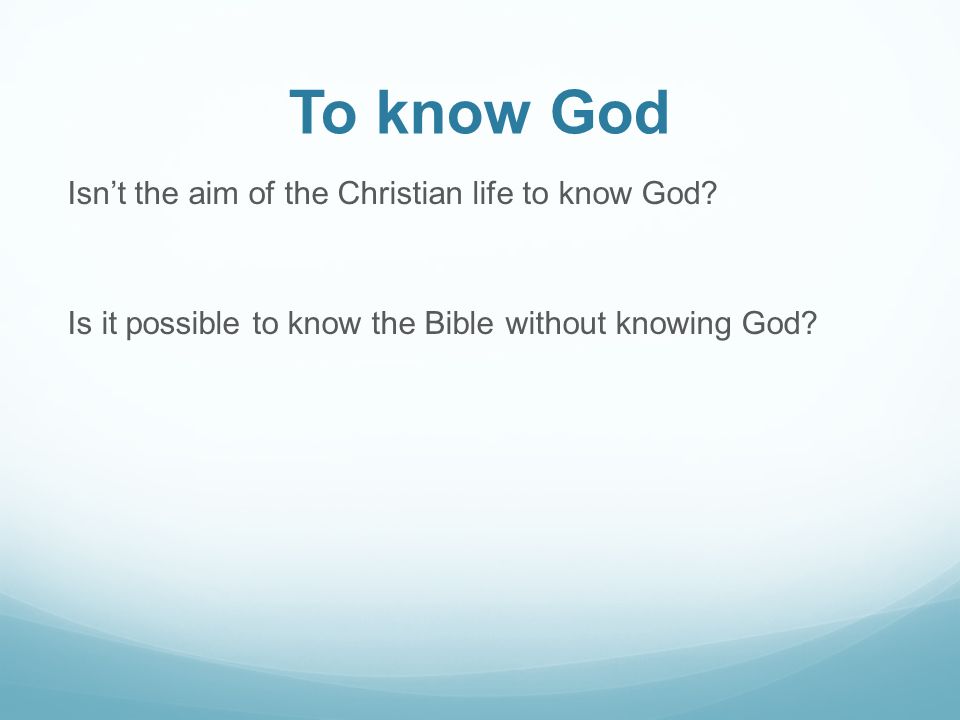 To know God

Isn’t the aim of the Christian life to know God?

Is it possible to know the Bible without knowing God?